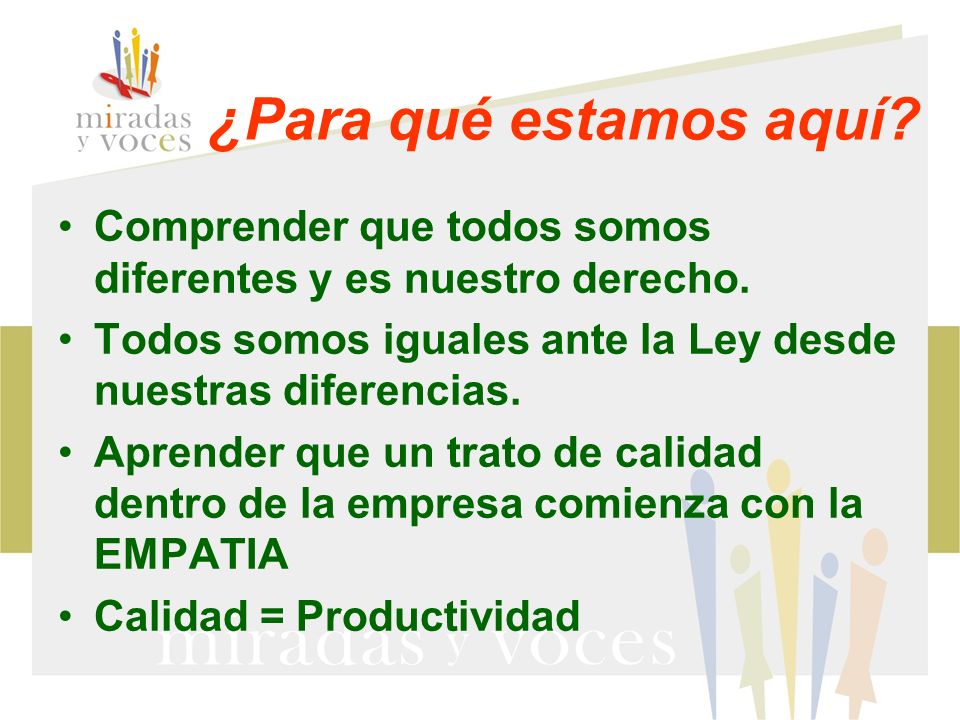 miradas y voces

¿Para qué estamos aquí?

• Comprender que todos somos diferentes y es nuestro derecho.
• Todos somos iguales ante la Ley desde nuestras diferencias.
• Aprender que un trato de calidad dentro de la empresa comienza con la EMPATIA
• Calidad = Productividad

miradas y voces